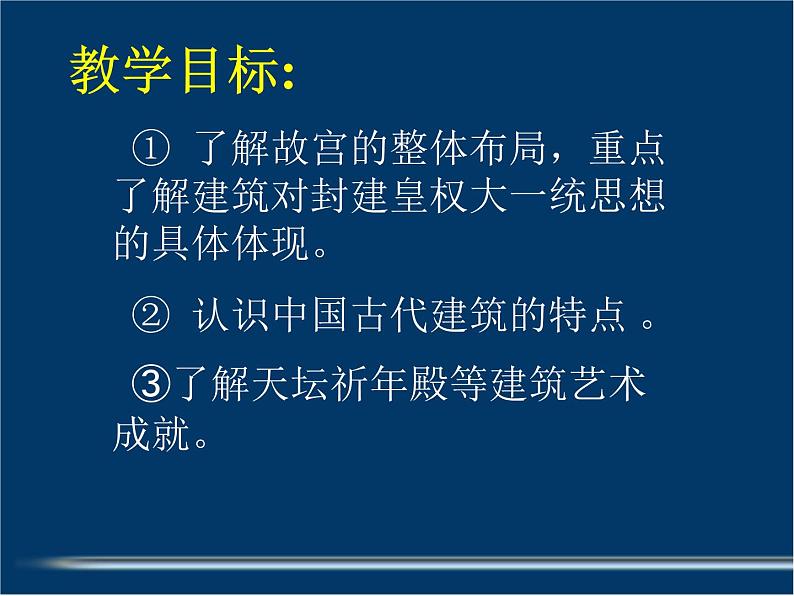 教学目标:

① 了解故宫的整体布局，重点了解建筑对封建皇权大一统思想的具体体现。

② 认识中国古代建筑的特点 。

③了解天坛祈年殿等建筑艺术成就。